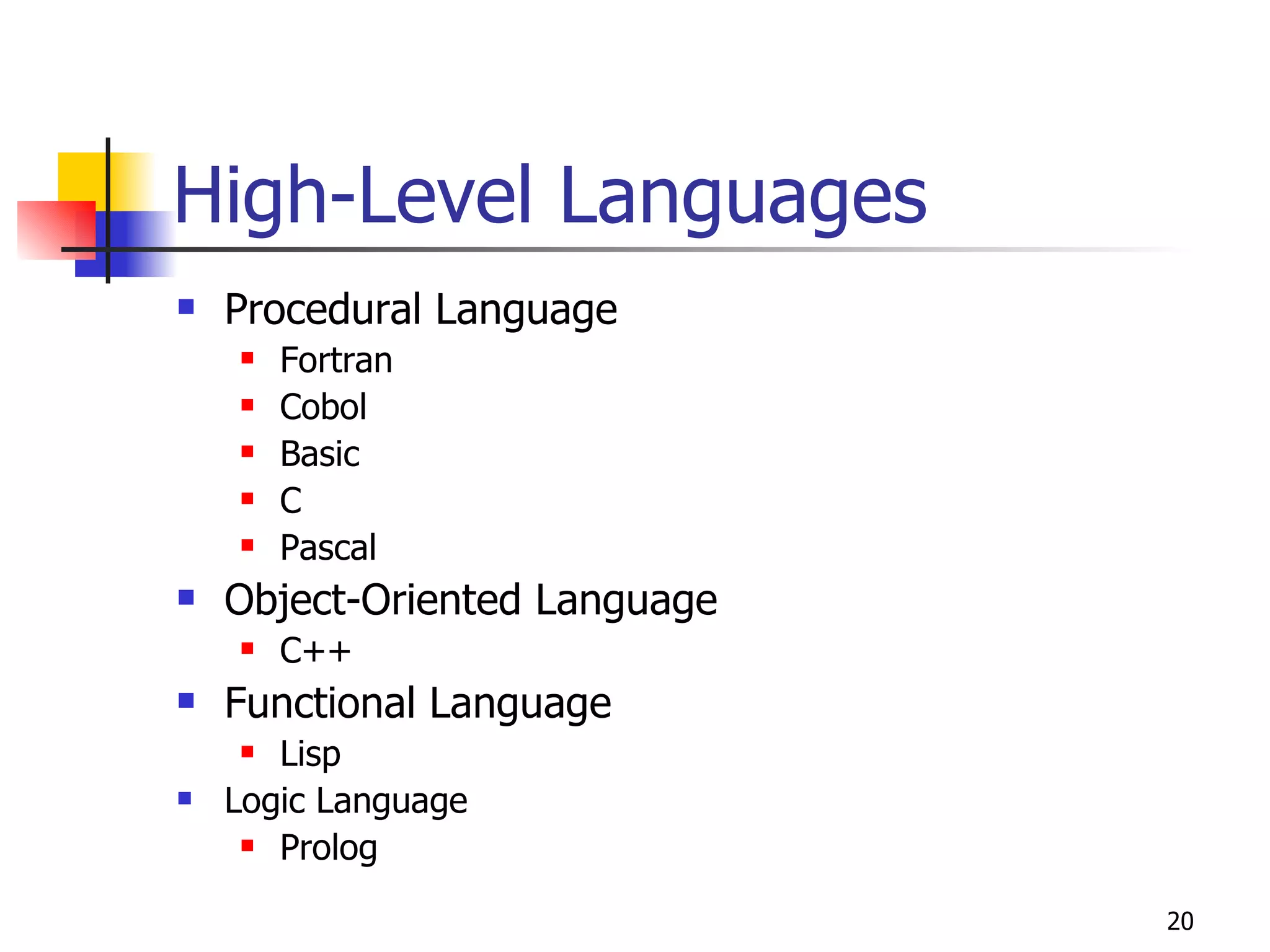 High-Level Languages

- Procedural Language
  - Fortran
  - Cobol
  - Basic
  - C
  - Pascal
- Object-Oriented Language
  - C++
- Functional Language
  - Lisp
- Logic Language
  - Prolog

20